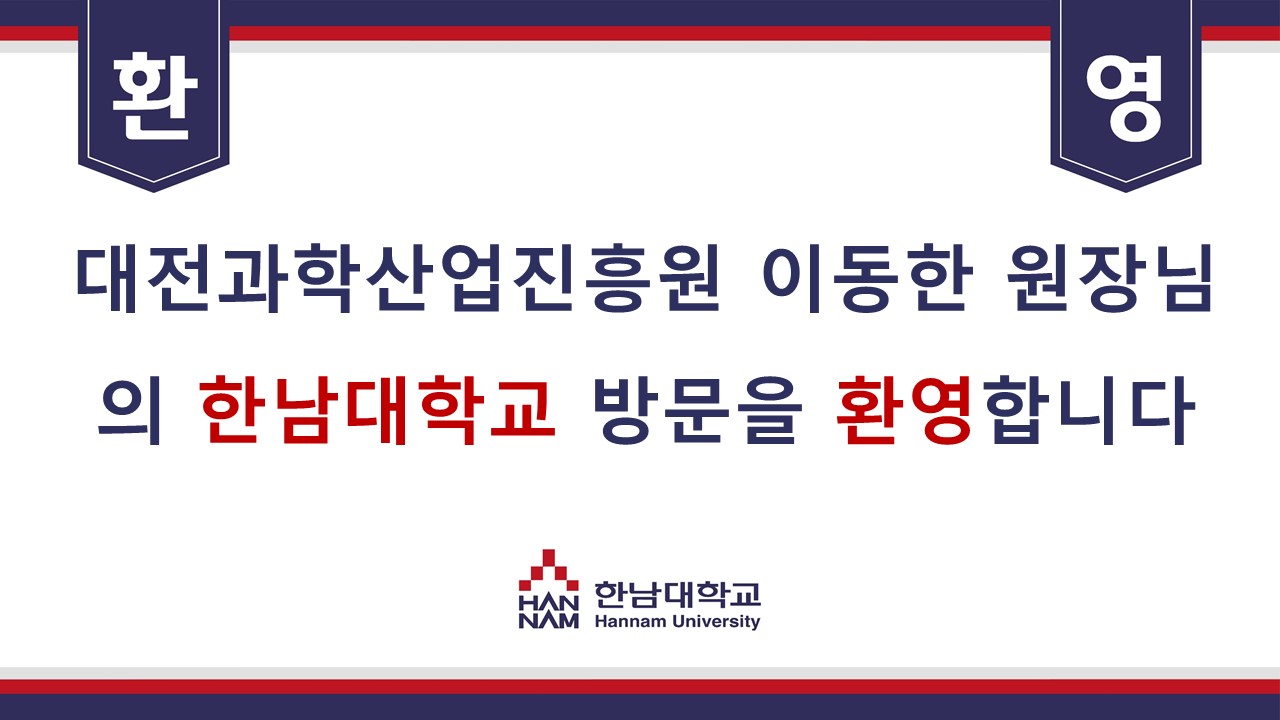 환

영

대전과학산업진흥원 이동한 원장님의 한남대학교 방문을 환영합니다

HAN NAM 한남대학교 Hannam University